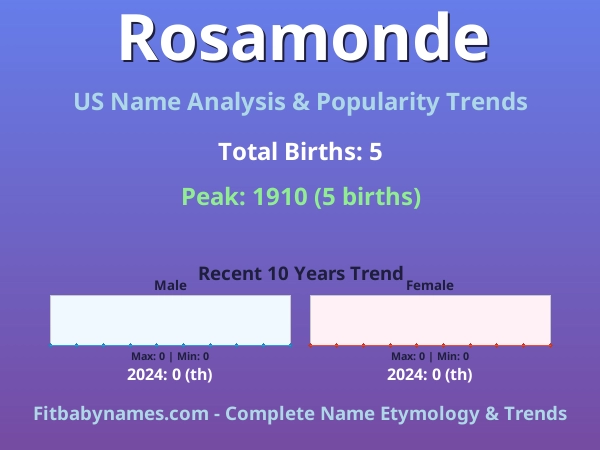 Rosamonde

US Name Analysis & Popularity Trends

Total Births: 5

Peak: 1910 (5 births)

Recent 10 Years Trend

Male

Max: 0 | Min: 0

2024: 0 (th)

Female

Max: 0 | Min: 0

2024: 0 (th)

Fitbabynames.com - Complete Name Etymology & Trends